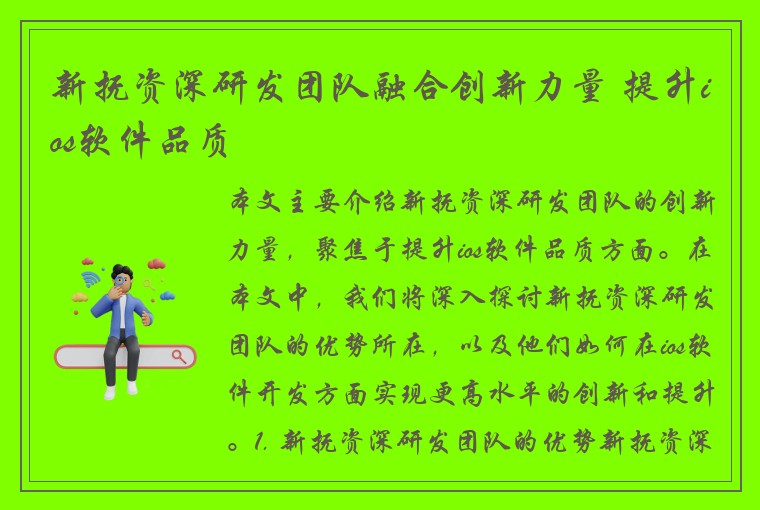 新抚资深研发团队融合创新力量 提升ios软件品质

本文主要介绍新抚资深研发团队的创新力量，聚焦于提升ios软件品质方面。在本文中，我们将深入探讨新抚资深研发团队的优势所在，以及他们如何在ios软件开发方面实现更高水平的创新和提升。1. 新抚资深研发团队的优势新抚资深